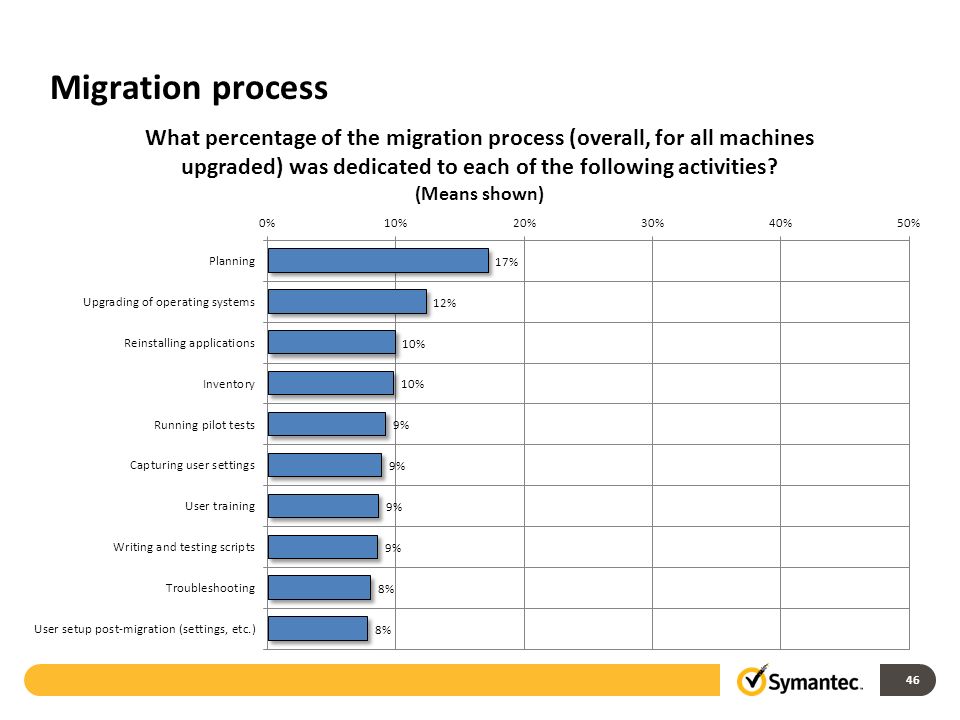 Migration process

What percentage of the migration process (overall, for all machines upgraded) was dedicated to each of the following activities?
(Means shown)

0% 10% 20% 30% 40% 50%

Planning 17%
Upgrading of operating systems 12%
Reinstalling applications 10%
Inventory 10%
Running pilot tests 9%
Capturing user settings 9%
User training 9%
Writing and testing scripts 9%
Troubleshooting 8%
User setup post-migration (settings, etc.) 8%

Symantec.

46